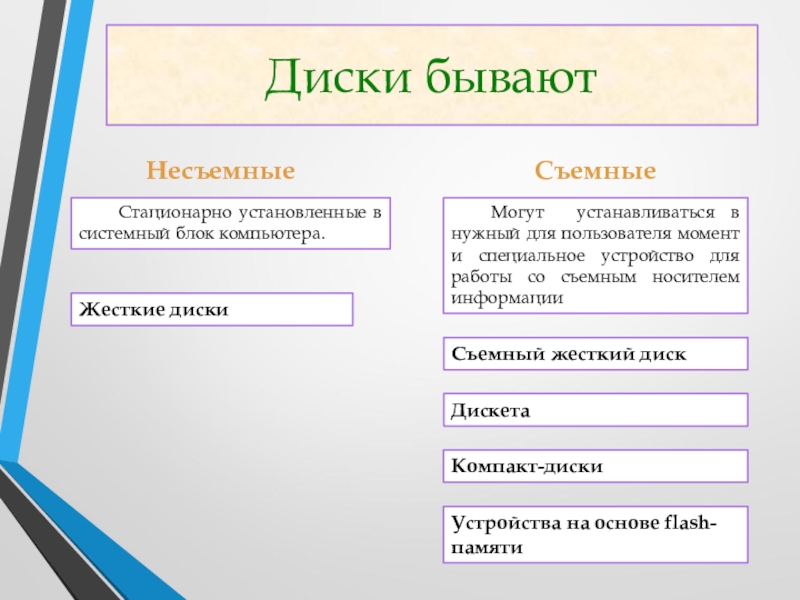 Диски бывают

Несъемные

Стационарно установленные в системный блок компьютера.

Жесткие диски

Съемные

Могут устанавливаться в нужный для пользователя момент и специальное устройство для работы со съемным носителем информации

Съемный жесткий диск

Дискета

Компакт-диски

Устройства на основе flash-памяти